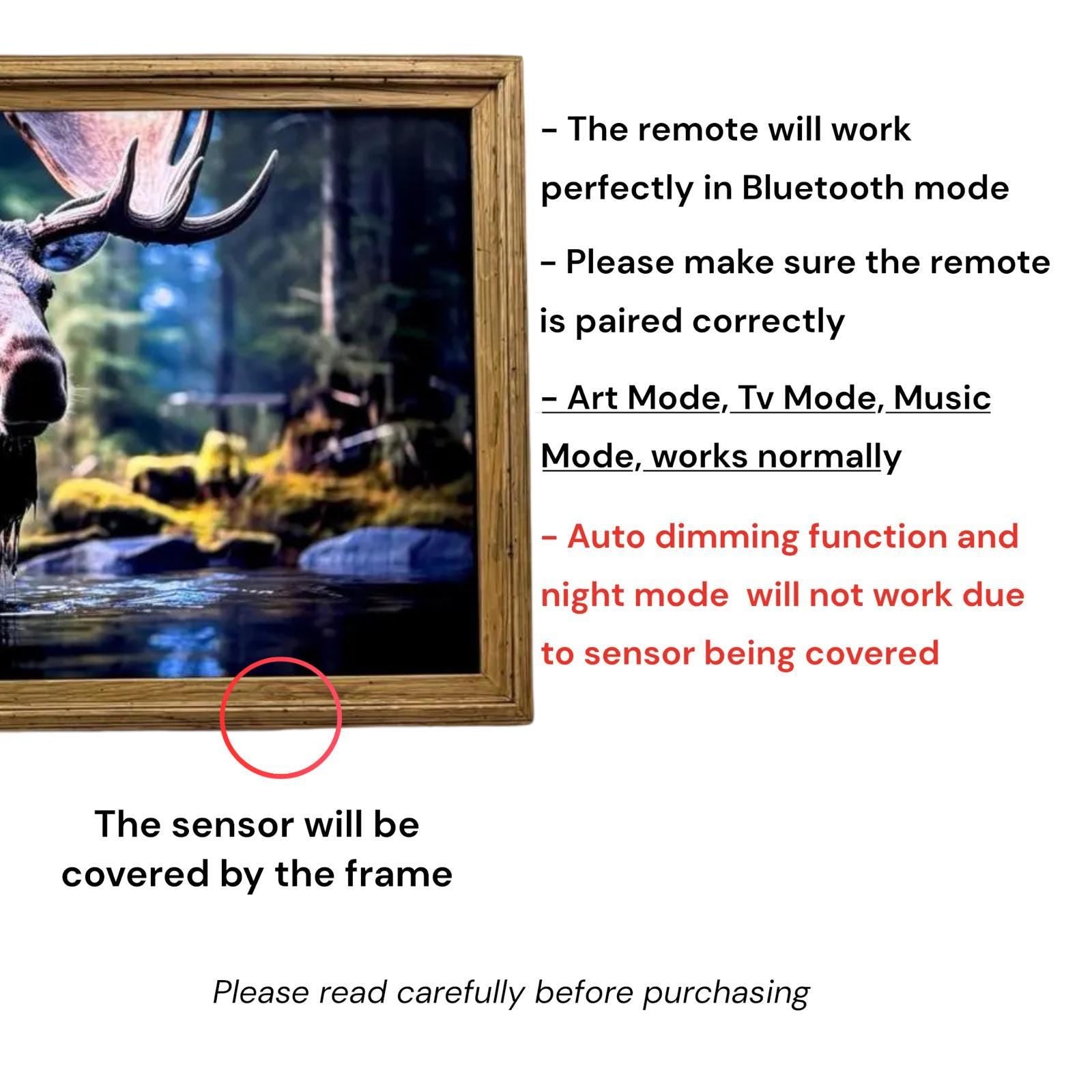 - The remote will work perfectly in Bluetooth mode

- Please make sure the remote is paired correctly

- Art Mode, Tv Mode, Music Mode, works normally

- Auto dimming function and night mode will not work due to sensor being covered

The sensor will be covered by the frame

Please read carefully before purchasing